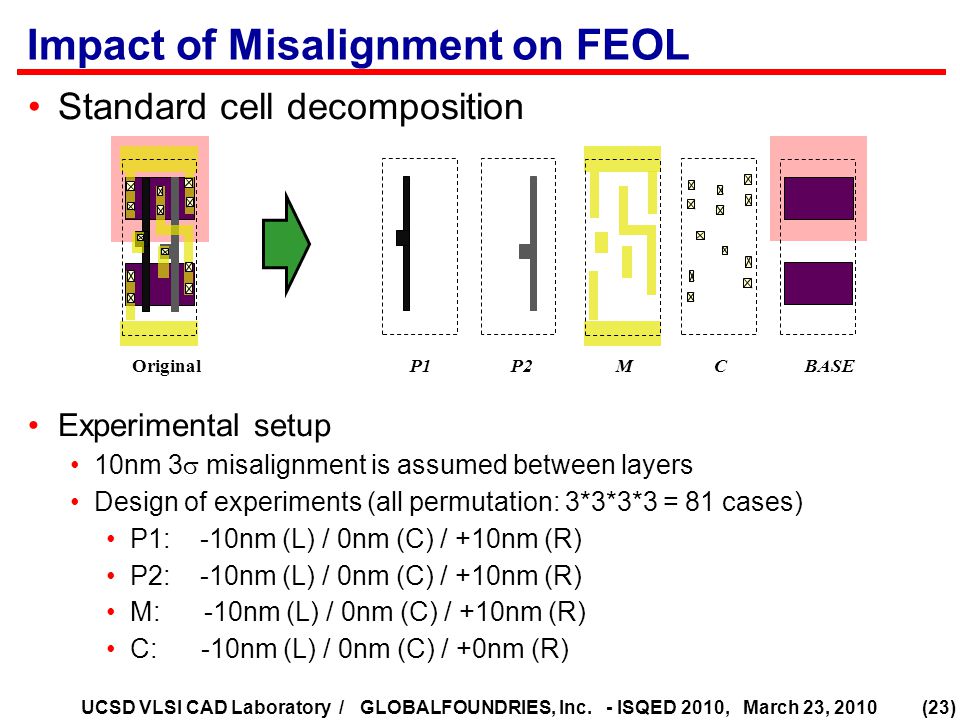 Impact of Misalignment on FEOL

• Standard cell decomposition

Original

P1 P2 M C BASE

• Experimental setup
  • 10nm 3$\sigma$ misalignment is assumed between layers
  • Design of experiments (all permutation: 3*3*3*3 = 81 cases)
    • P1: -10nm (L) / 0nm (C) / +10nm (R)
    • P2: -10nm (L) / 0nm (C) / +10nm (R)
    • M: -10nm (L) / 0nm (C) / +10nm (R)
    • C: -10nm (L) / 0nm (C) / +0nm (R)

UCSD VLSI CAD Laboratory / GLOBALFOUNDRIES, Inc. - ISQED 2010, March 23, 2010 (23)